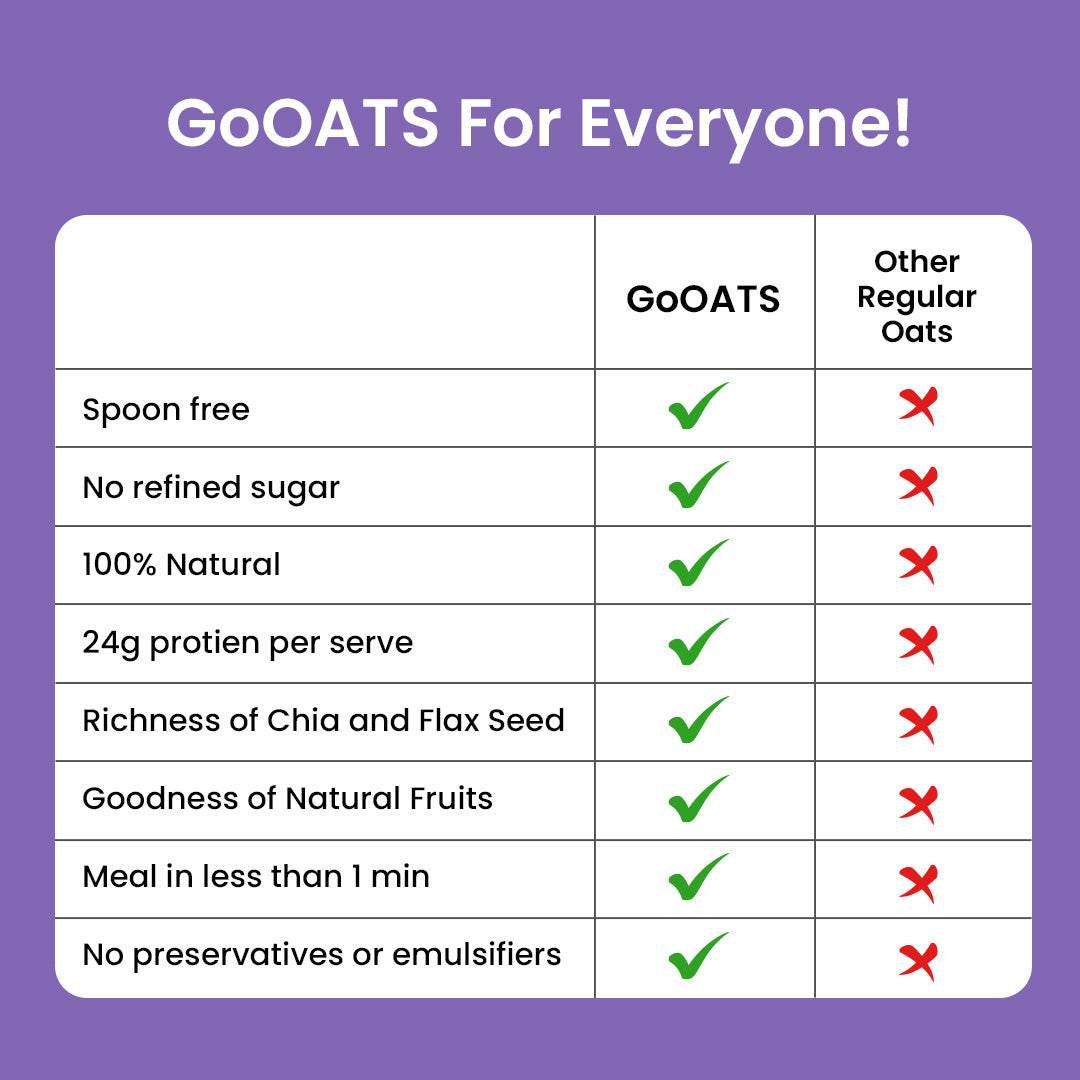 GoOATS For Everyone!

| | GoOATS | Other Regular Oats |
|---|---|---|
| Spoon free | ✓ | ✗ |
| No refined sugar | ✓ | ✗ |
| 100% Natural | ✓ | ✗ |
| 24g protien per serve | ✓ | ✗ |
| Richness of Chia and Flax Seed | ✓ | ✗ |
| Goodness of Natural Fruits | ✓ | ✗ |
| Meal in less than 1 min | ✓ | ✗ |
| No preservatives or emulsifiers | ✓ | ✗ |